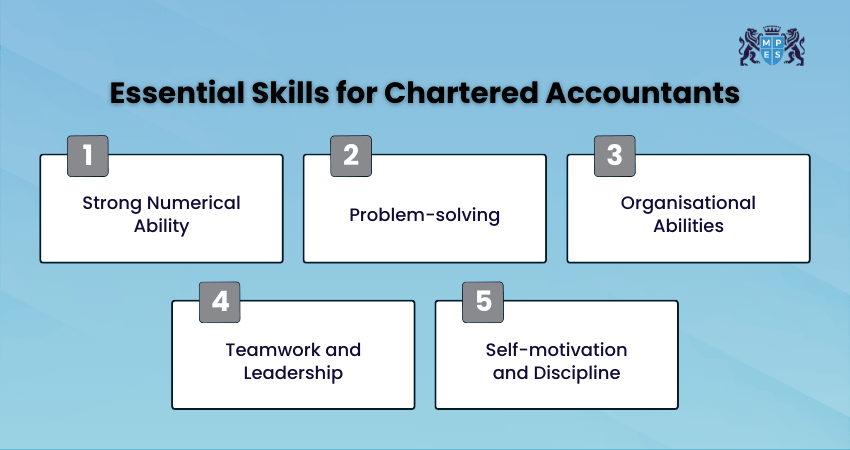 M P E S

Essential Skills for Chartered Accountants

1
Strong Numerical Ability

2
Problem-solving

3
Organisational Abilities

4
Teamwork and Leadership

5
Self-motivation and Discipline